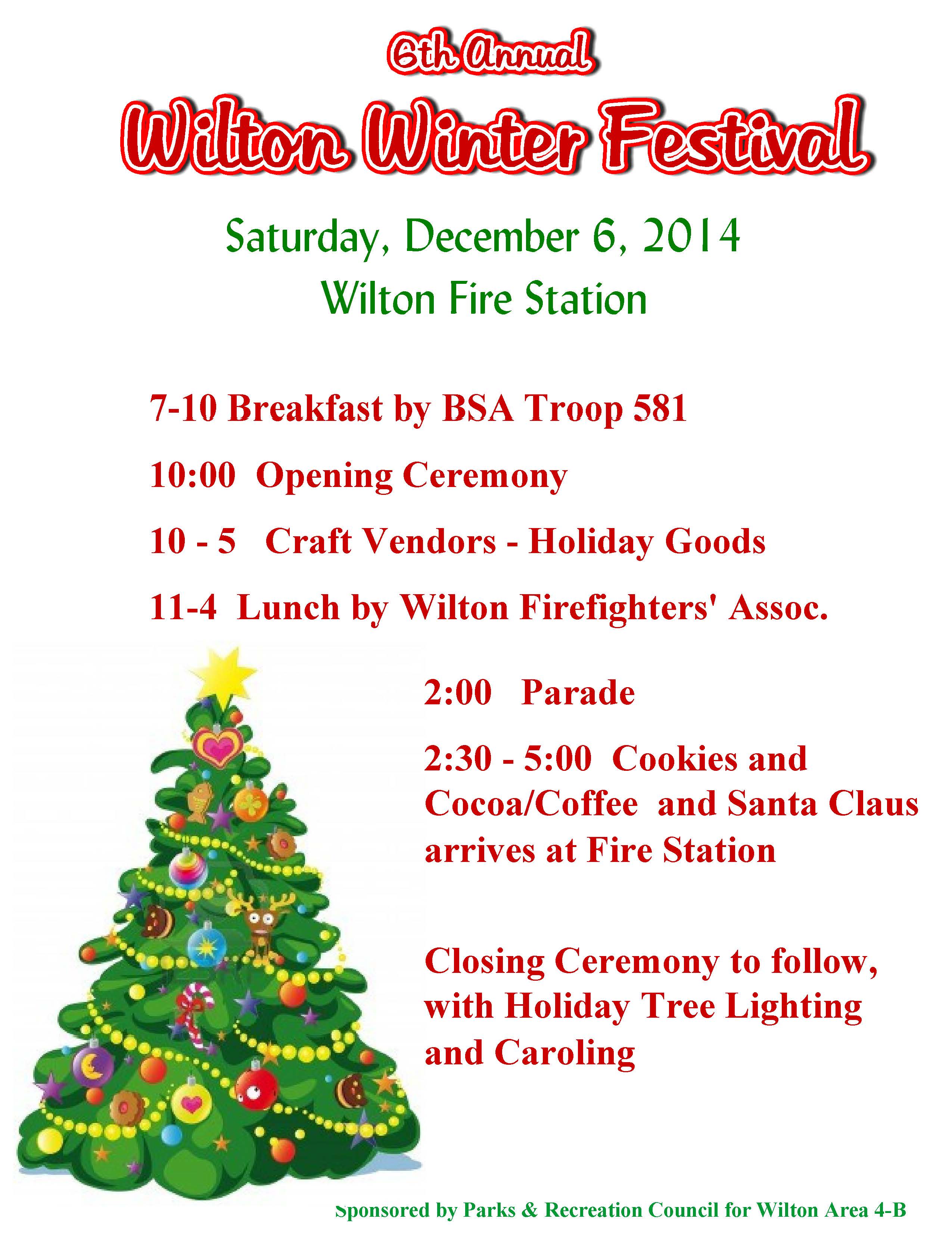 6th Annual
Wilton Winter Festival

Saturday, December 6, 2014
Wilton Fire Station

7-10 Breakfast by BSA Troop 581

10:00 Opening Ceremony

10 - 5 Craft Vendors - Holiday Goods

11-4 Lunch by Wilton Firefighters' Assoc.

2:00 Parade

2:30 - 5:00 Cookies and Cocoa/Coffee and Santa Claus arrives at Fire Station

Closing Ceremony to follow, with Holiday Tree Lighting and Caroling

Sponsored by Parks & Recreation Council for Wilton Area 4-B